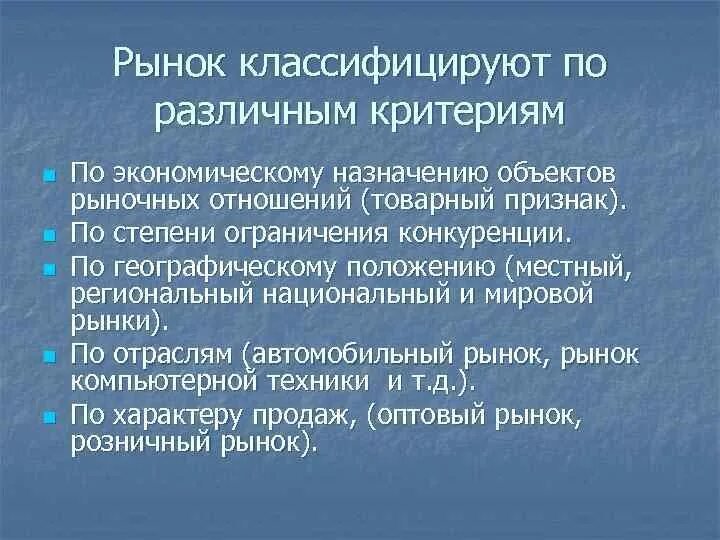 Рынок классифицируют по различным критериям

- По экономическому назначению объектов рыночных отношений (товарный признак).
- По степени ограничения конкуренции.
- По географическому положению (местный, региональный национальный и мировой рынки).
- По отраслям (автомобильный рынок, рынок компьютерной техники  и т.д.).
- По характеру продаж, (оптовый рынок, розничный рынок).